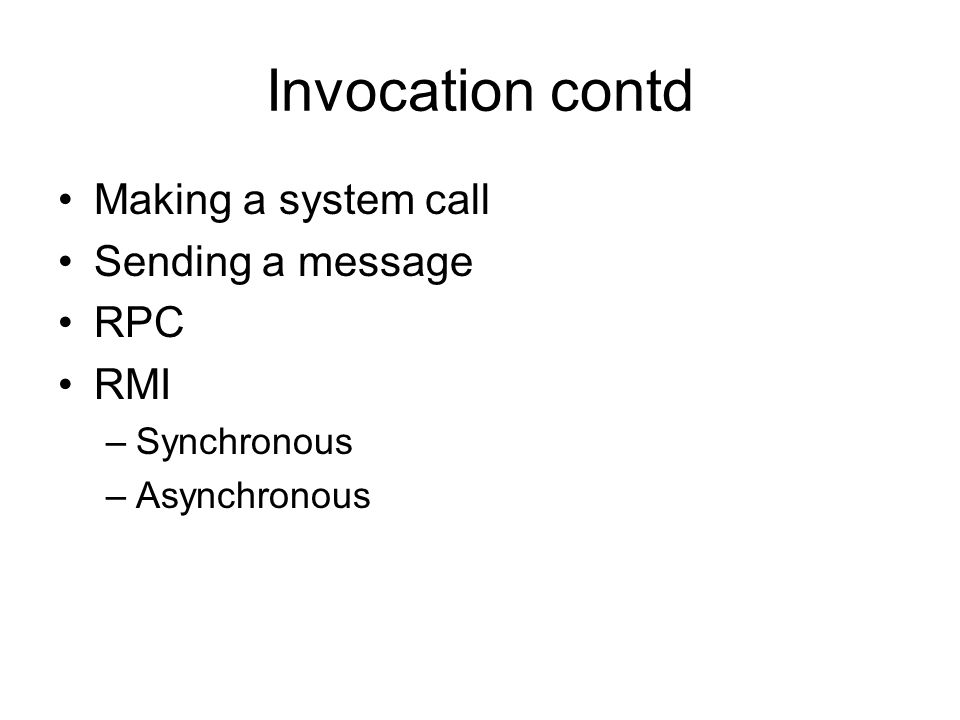 Invocation contd

• Making a system call
• Sending a message
• RPC
• RMI
– Synchronous
– Asynchronous